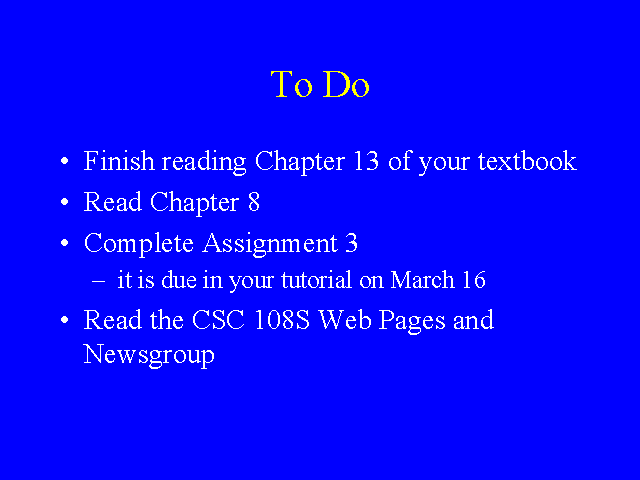 To Do

• Finish reading Chapter 13 of your textbook
• Read Chapter 8
• Complete Assignment 3
 – it is due in your tutorial on March 16
• Read the CSC 108S Web Pages and Newsgroup